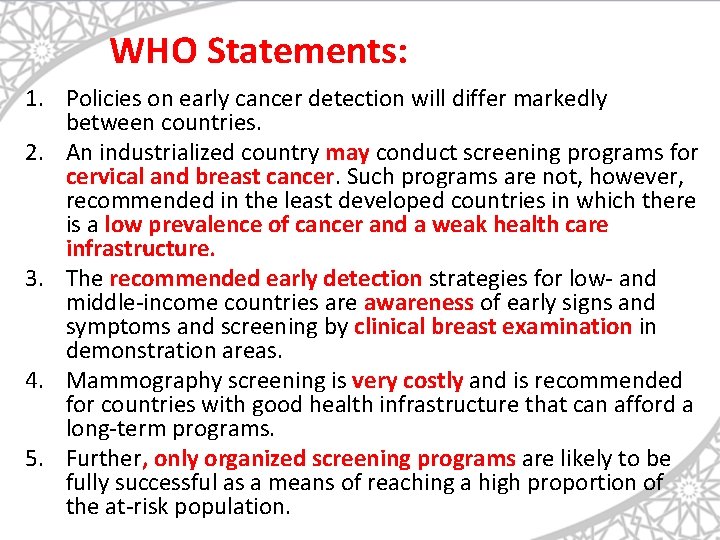 WHO Statements:

1. Policies on early cancer detection will differ markedly between countries.
2. An industrialized country may conduct screening programs for cervical and breast cancer. Such programs are not, however, recommended in the least developed countries in which there is a low prevalence of cancer and a weak health care infrastructure.
3. The recommended early detection strategies for low- and middle-income countries are awareness of early signs and symptoms and screening by clinical breast examination in demonstration areas.
4. Mammography screening is very costly and is recommended for countries with good health infrastructure that can afford a long-term programs.
5. Further, only organized screening programs are likely to be fully successful as a means of reaching a high proportion of the at-risk population.